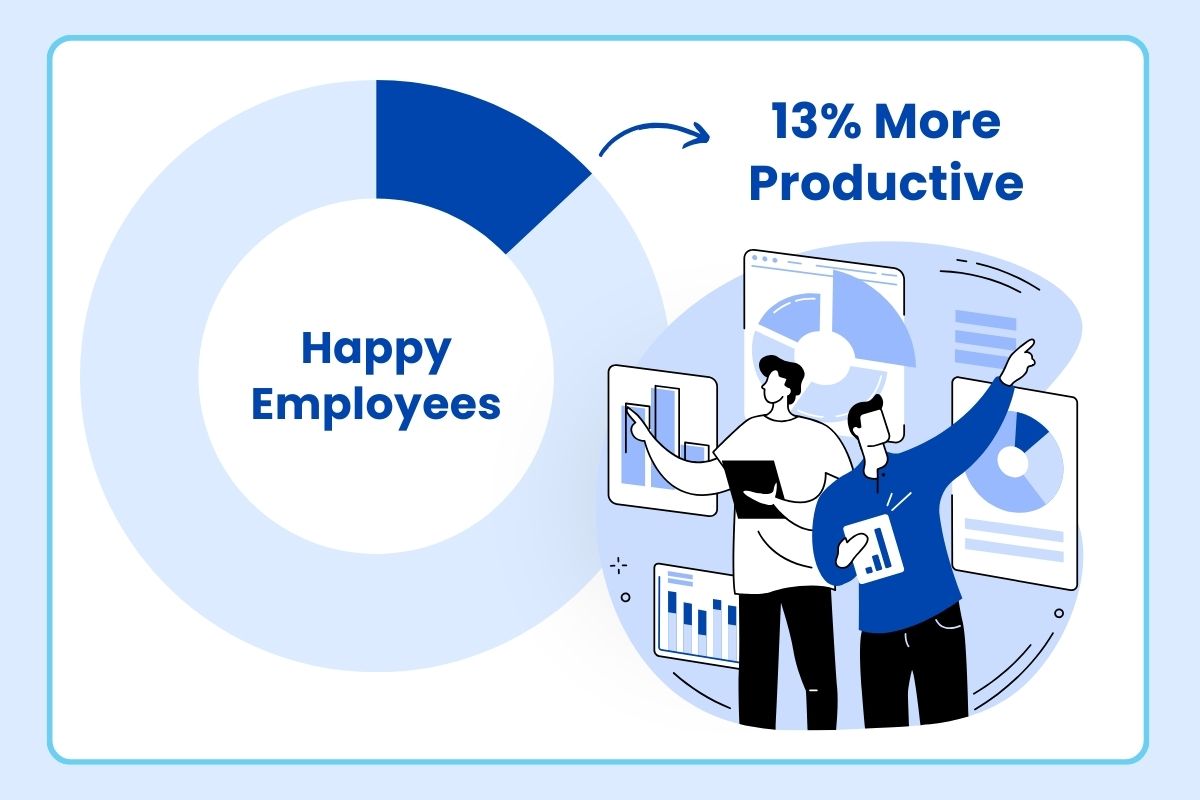 Happy Employees

13% More Productive